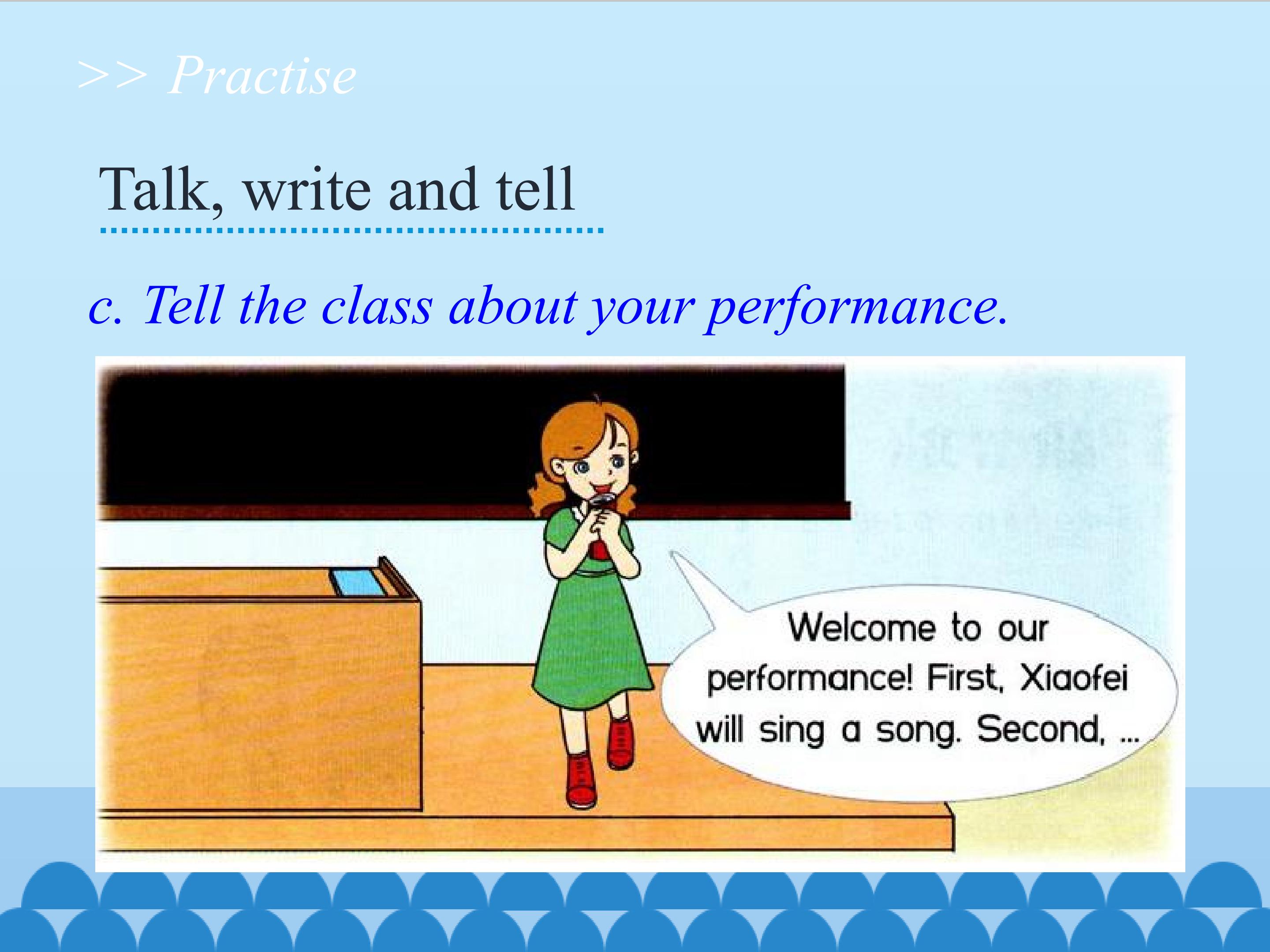 >> Practise

Talk, write and tell

c. Tell the class about your performance.

Welcome to our performance! First, Xiaofei will sing a song. Second, ...